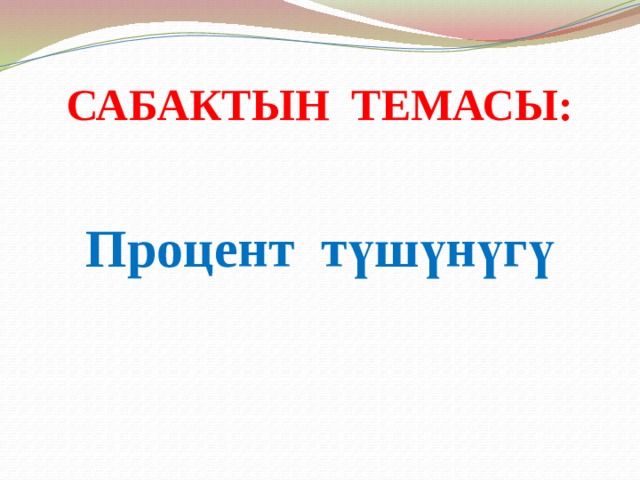 САБАКТЫН ТЕМАСЫ:

Процент түшүнүгү